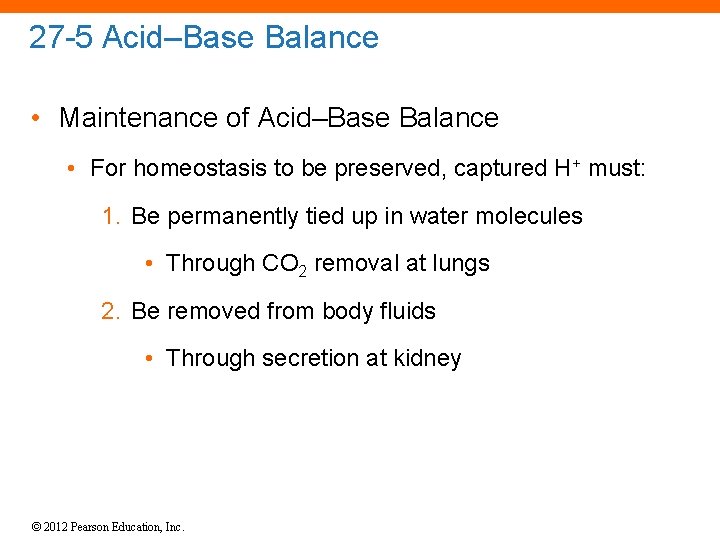 27-5 Acid–Base Balance

• Maintenance of Acid–Base Balance

• For homeostasis to be preserved, captured $H^+$ must:

1. Be permanently tied up in water molecules

• Through $CO_2$ removal at lungs

2. Be removed from body fluids

• Through secretion at kidney

© 2012 Pearson Education, Inc.